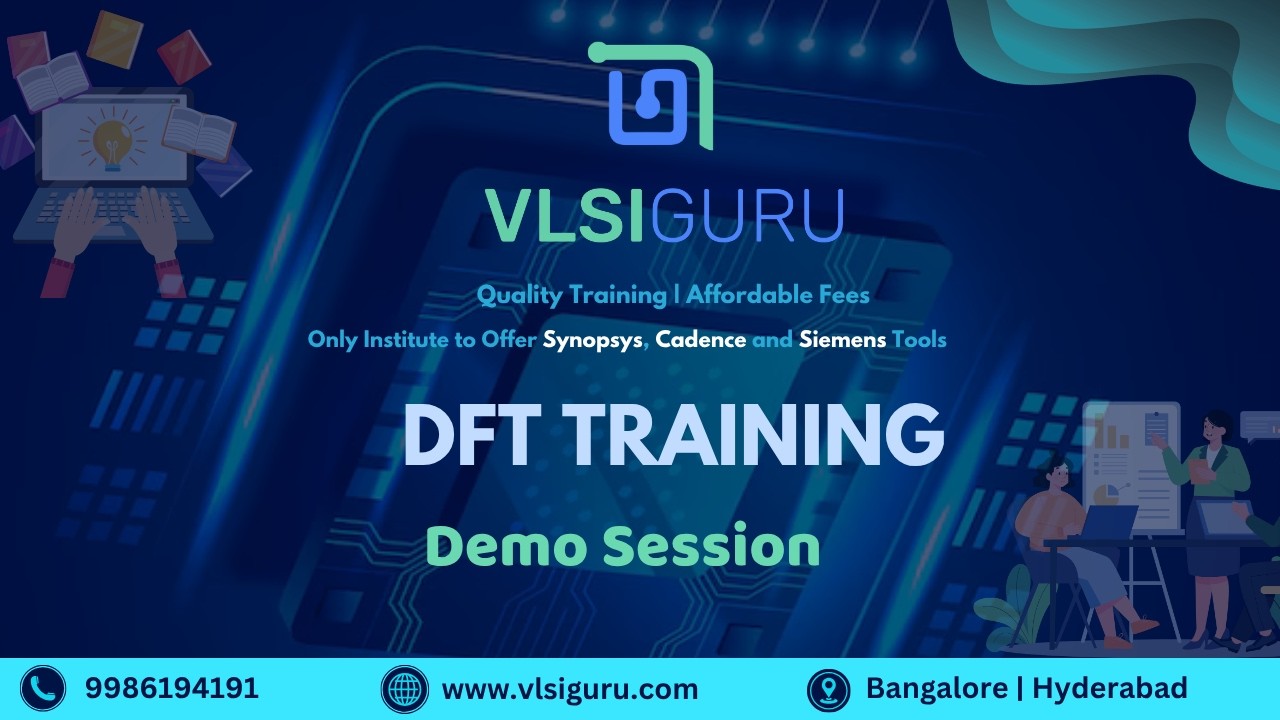 VLSIGURU

Quality Training | Affordable Fees

Only Institute to Offer Synopsys, Cadence and Siemens Tools

DFT TRAINING

Demo Session

9986194191

www.vlsiguru.com

Bangalore | Hyderabad